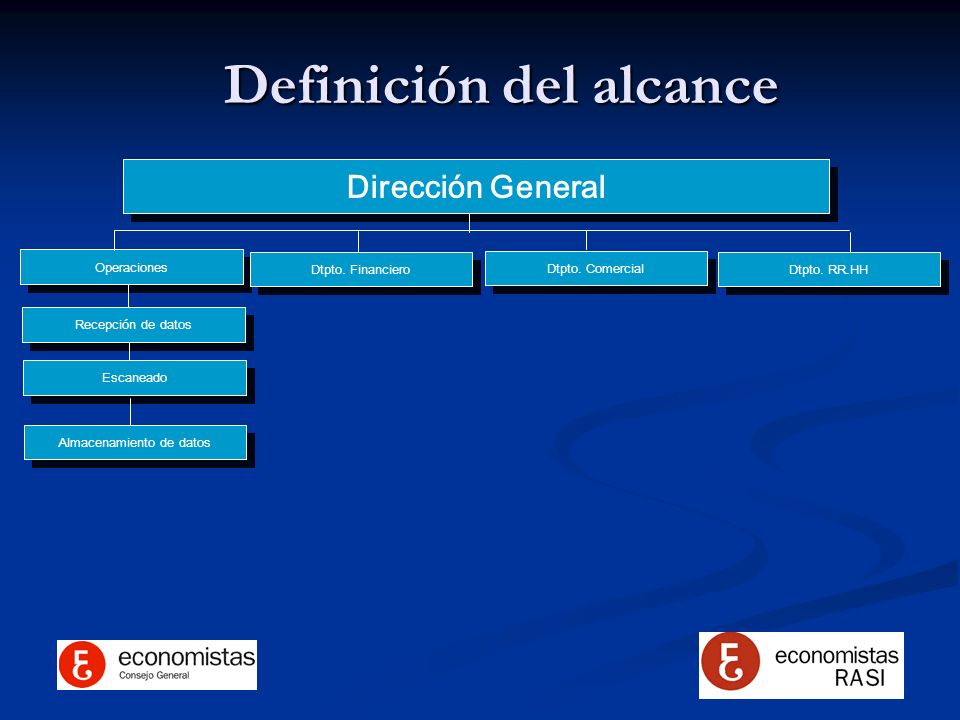 Definición del alcance

Dirección General

Operaciones

Dtpto. Financiero

Dtpto. Comercial

Dtpto. RR.HH

Recepción de datos

Escaneado

Almacenamiento de datos

economistas
Consejo General

economistas
RASI